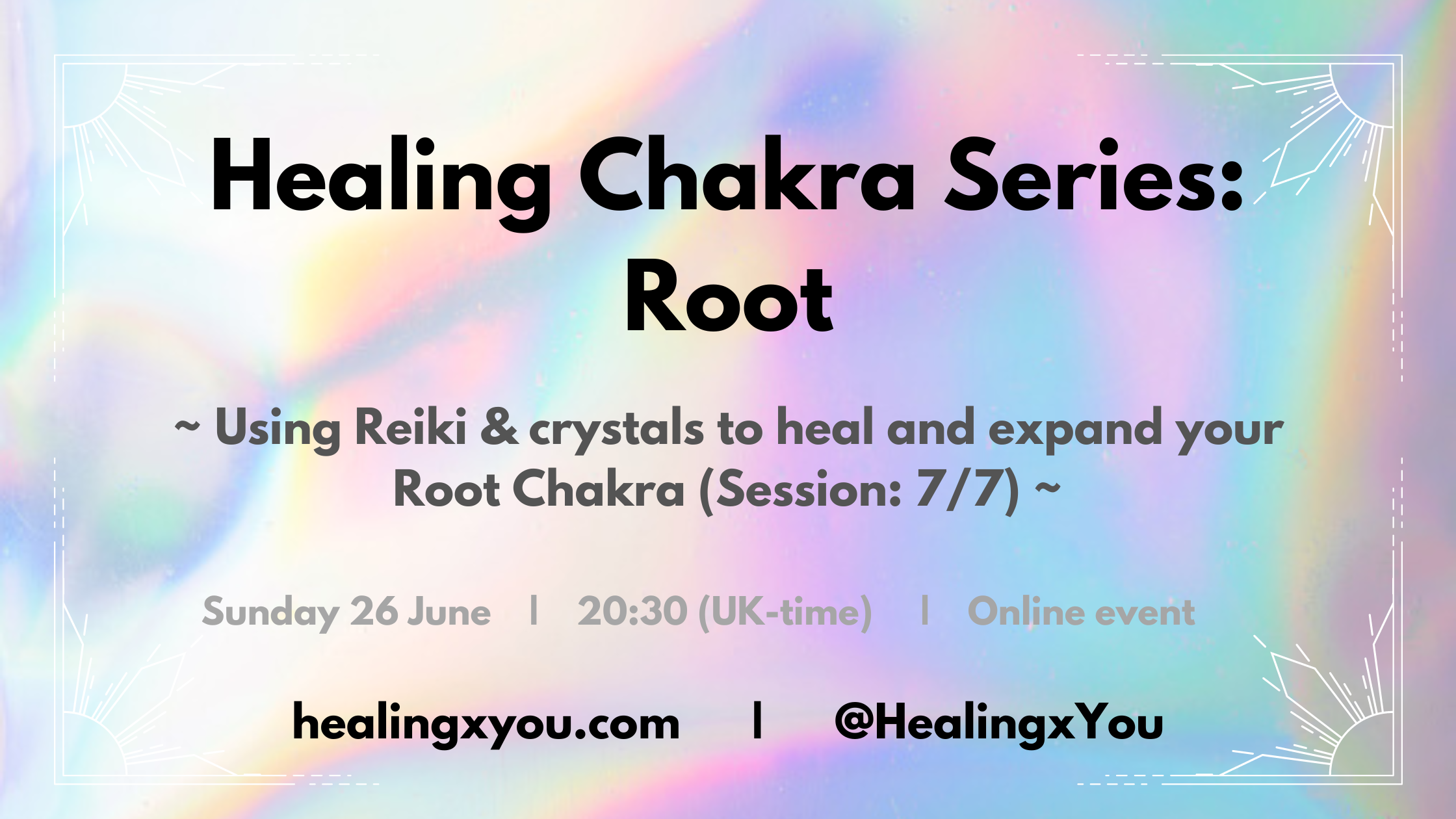 Healing Chakra Series: Root

~ Using Reiki & crystals to heal and expand your Root Chakra (Session: 7/7) ~

Sunday 26 June | 20:30 (UK-time) | Online event

healingxyou.com | @HealingxYou